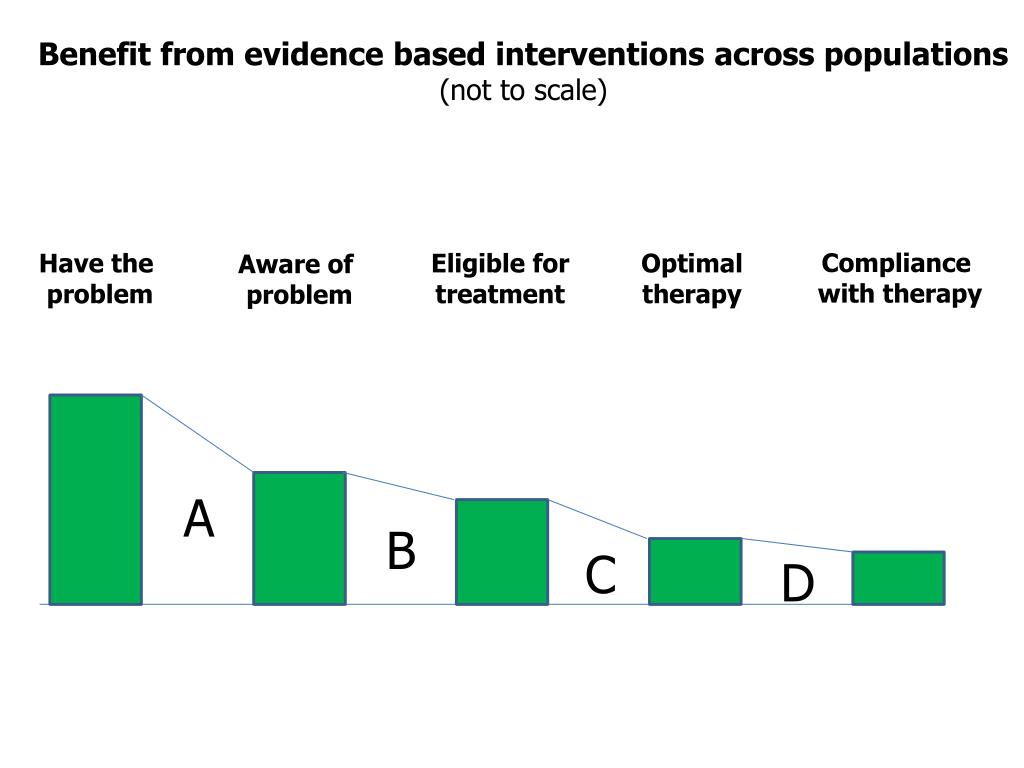 Benefit from evidence based interventions across populations
(not to scale)

Have the problem

Aware of problem

Eligible for treatment

Optimal therapy

Compliance with therapy

A

B

C

D